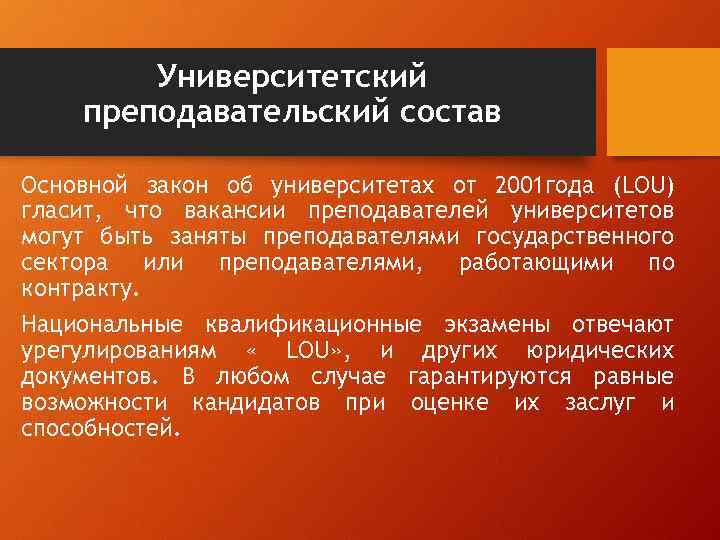 Университетский преподавательский состав

Основной закон об университетах от 2001года (LOU) гласит, что вакансии преподавателей университетов могут быть заняты преподавателями государственного сектора или преподавателями, работающими по контракту.

Национальные квалификационные экзамены отвечают урегулированиям « LOU», и других юридических документов. В любом случае гарантируются равные возможности кандидатов при оценке их заслуг и способностей.